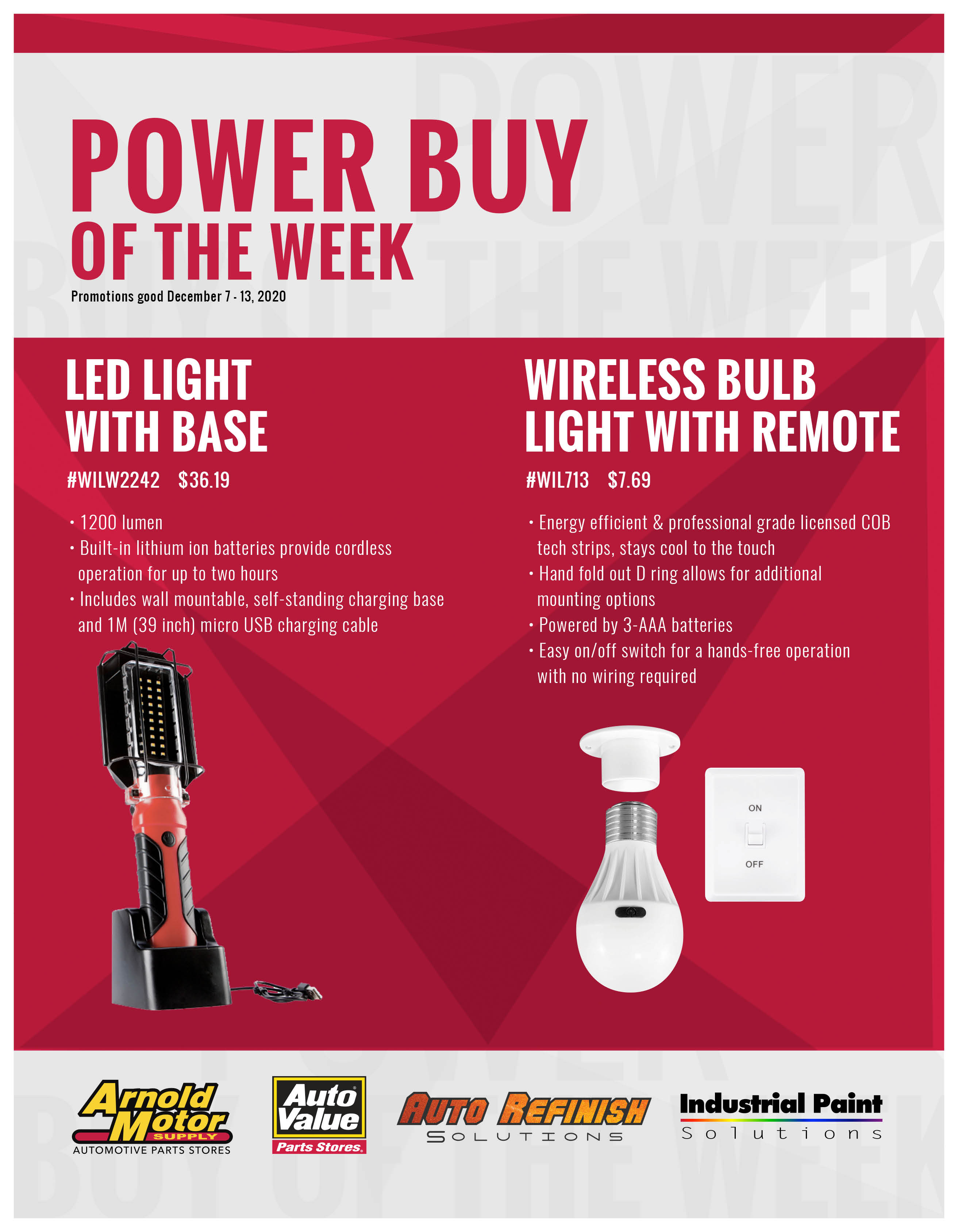 POWER BUY
OF THE WEEK
Promotions good December 7 - 13, 2020

LED LIGHT WITH BASE
#WILW2242 $36.19
• 1200 lumen
• Built-in lithium ion batteries provide cordless operation for up to two hours
• Includes wall mountable, self-standing charging base and 1M (39 inch) micro USB charging cable

WIRELESS BULB LIGHT WITH REMOTE
#WIL713 $7.69
• Energy efficient & professional grade licensed COB tech strips, stays cool to the touch
• Hand fold out D ring allows for additional mounting options
• Powered by 3-AAA batteries
• Easy on/off switch for a hands-free operation with no wiring required

ON
OFF

Arnold Motor SUPPLY
AUTOMOTIVE PARTS STORES
Auto Value
Parts Stores
AUTO REFINISH
SOLUTIONS
Industrial Paint
Solutions